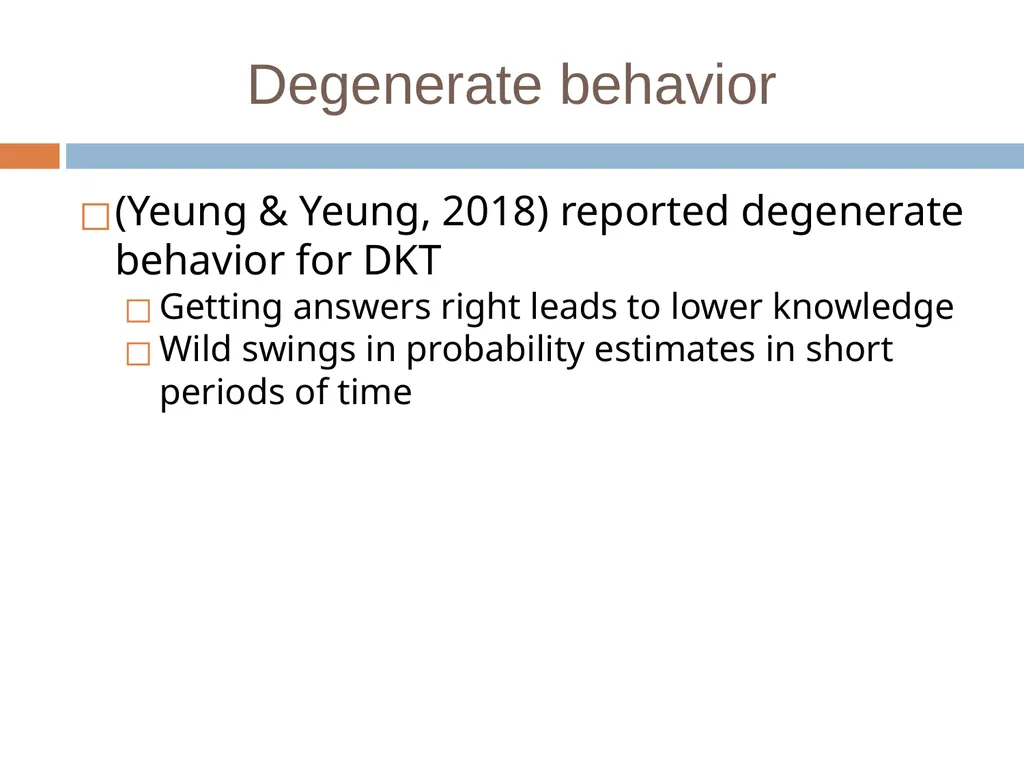 Degenerate behavior

(Yeung & Yeung, 2018) reported degenerate behavior for DKT

Getting answers right leads to lower knowledge

Wild swings in probability estimates in short periods of time